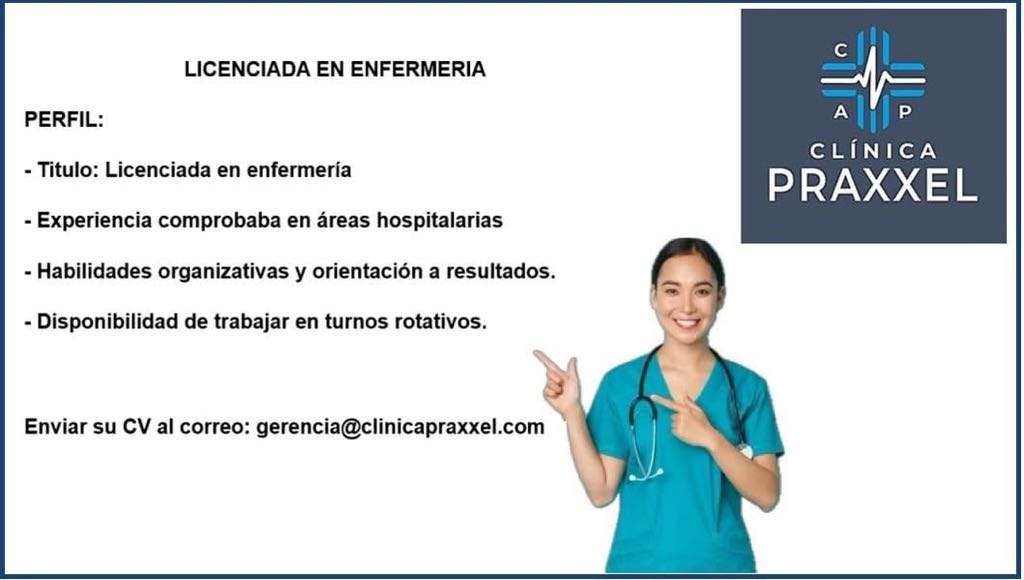 LICENCIADA EN ENFERMERIA

PERFIL:

- Titulo: Licenciada en enfermería

- Experiencia comprobaba en áreas hospitalarias

- Habilidades organizativas y orientación a resultados.

- Disponibilidad de trabajar en turnos rotativos.

Enviar su CV al correo: gerencia@clinicapraxxel.com

C A P
CLÍNICA
PRAXXEL